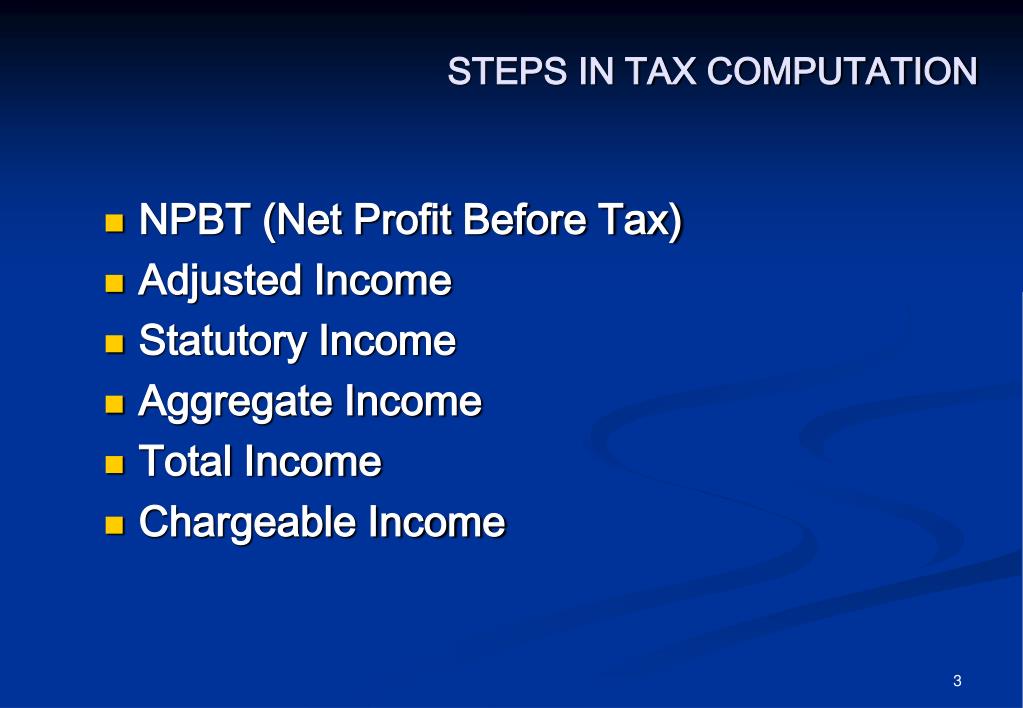 STEPS IN TAX COMPUTATION

- NPBT (Net Profit Before Tax)
- Adjusted Income
- Statutory Income
- Aggregate Income
- Total Income
- Chargeable Income

3